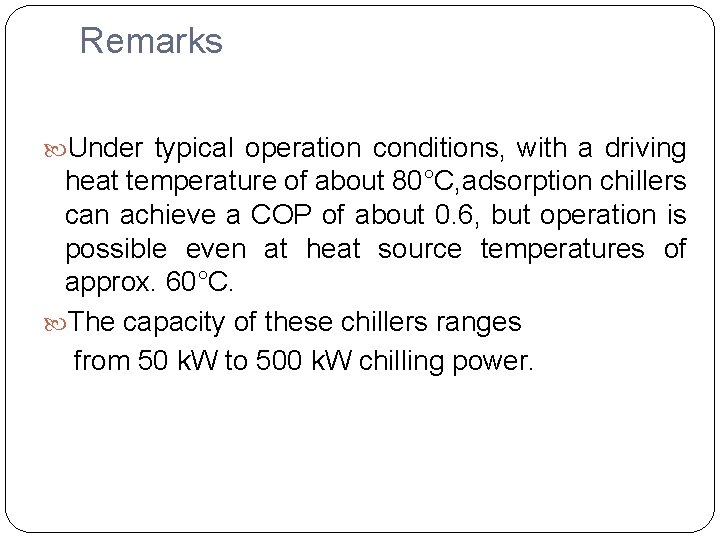 Remarks

Under typical operation conditions, with a driving heat temperature of about 80°C,adsorption chillers can achieve a COP of about 0.6, but operation is possible even at heat source temperatures of approx. 60°C.

The capacity of these chillers ranges from 50 kW to 500 kW chilling power.